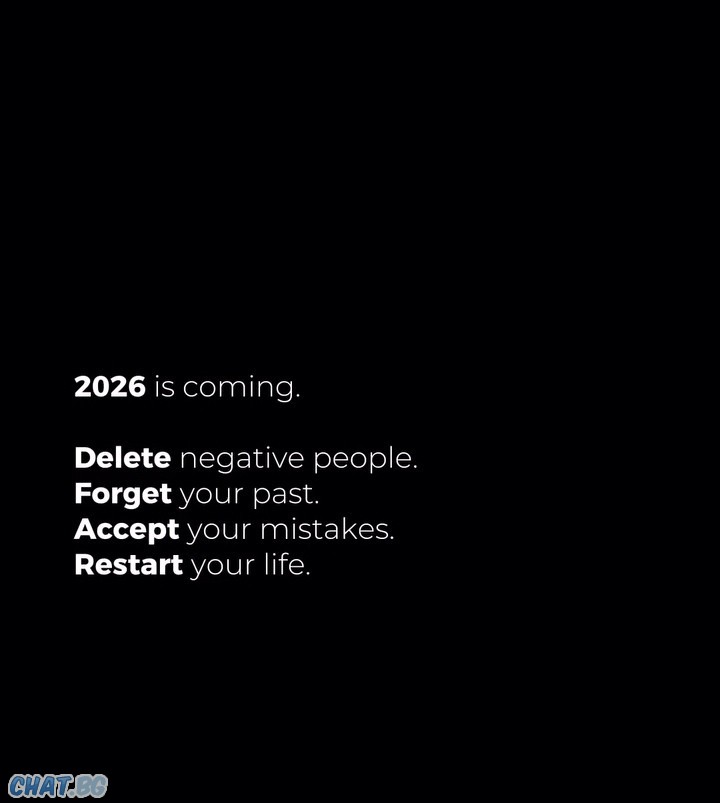 2026 is coming.

Delete negative people.
Forget your past.
Accept your mistakes.
Restart your life.

CHAT.BG